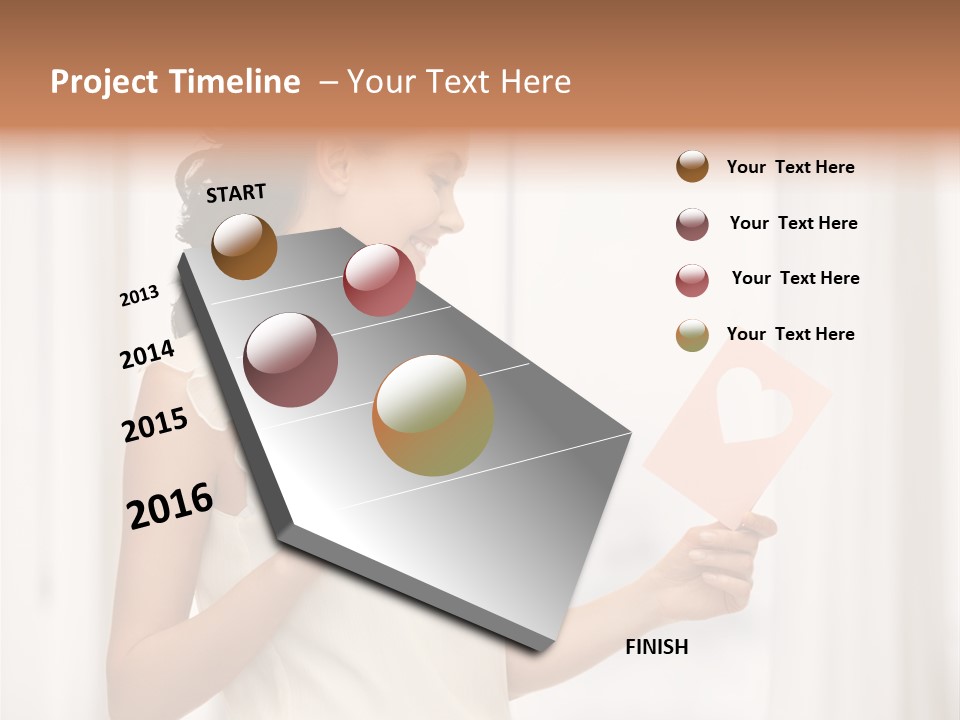 Project Timeline – Your Text Here

START

2013

2014

2015

2016

FINISH

Your Text Here

Your Text Here

Your Text Here

Your Text Here